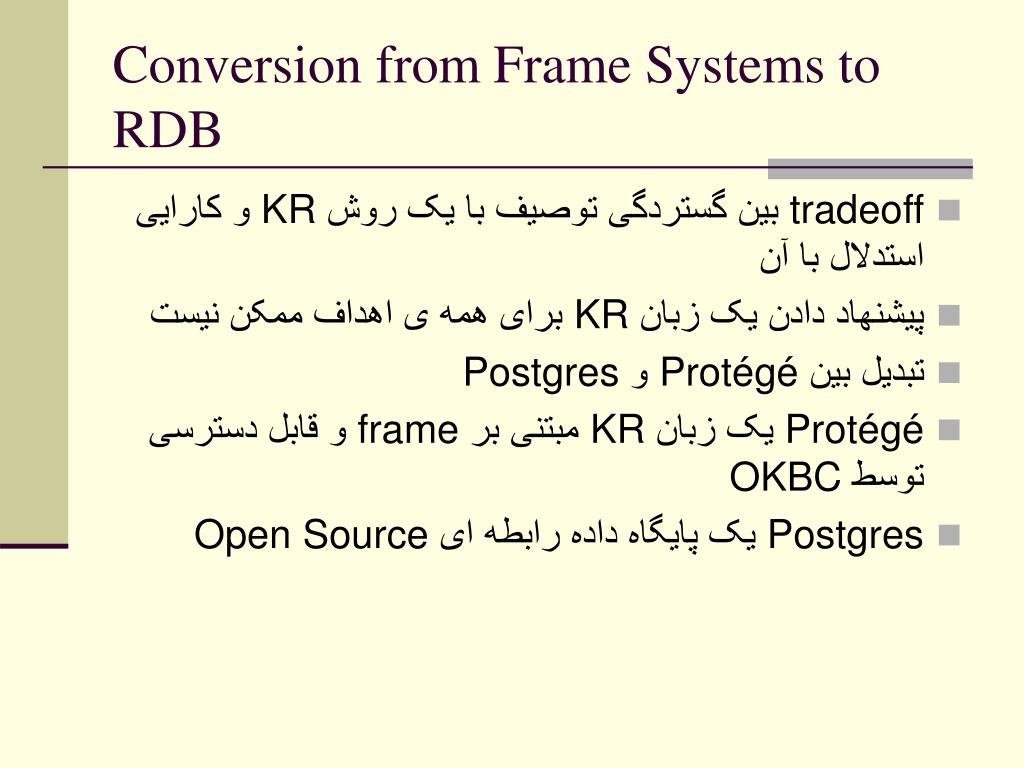 Conversion from Frame Systems to RDB

tradeoff بین گستردگی توصیف با یک روش KR و کارایی استدلال با آن

پیشنهاد دادن یک زبان KR برای همه ی اهداف ممکن نیست

تبدیل بین Protégé و Postgres

Protégé یک زبان KR مبتنی بر frame و قابل دسترسی توسط OKBC

Postgres یک پایگاه داده رابطه ای Open Source